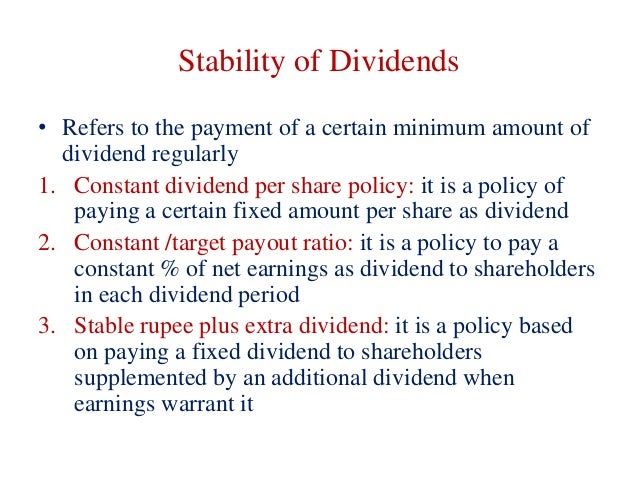 Stability of Dividends

• Refers to the payment of a certain minimum amount of dividend regularly

1. Constant dividend per share policy: it is a policy of paying a certain fixed amount per share as dividend

2. Constant /target payout ratio: it is a policy to pay a constant % of net earnings as dividend to shareholders in each dividend period

3. Stable rupee plus extra dividend: it is a policy based on paying a fixed dividend to shareholders supplemented by an additional dividend when earnings warrant it